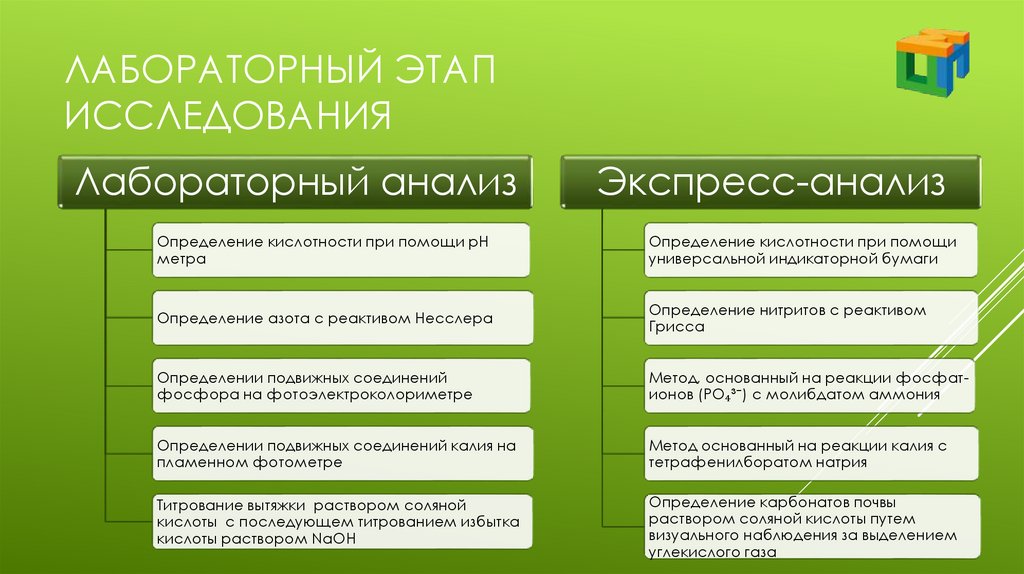 ЛАБОРАТОРНЫЙ ЭТАП ИССЛЕДОВАНИЯ

Лабораторный анализ

Определение кислотности при помощи pH метра

Определение азота с реактивом Несслера

Определении подвижных соединений фосфора на фотоэлектроколориметре

Определении подвижных соединений калия на пламенном фотометре

Титрование вытяжки раствором соляной кислоты с последующем титрованием избытка кислоты раствором NaOH

Экспресс-анализ

Определение кислотности при помощи универсальной индикаторной бумаги

Определение нитритов с реактивом Грисса

Метод, основанный на реакции фосфат-ионов ($PO_4^{3-}$) с молибдатом аммония

Метод основанный на реакции калия с тетрафенилборатом натрия

Определение карбонатов почвы раствором соляной кислоты путем визуального наблюдения за выделением углекислого газа